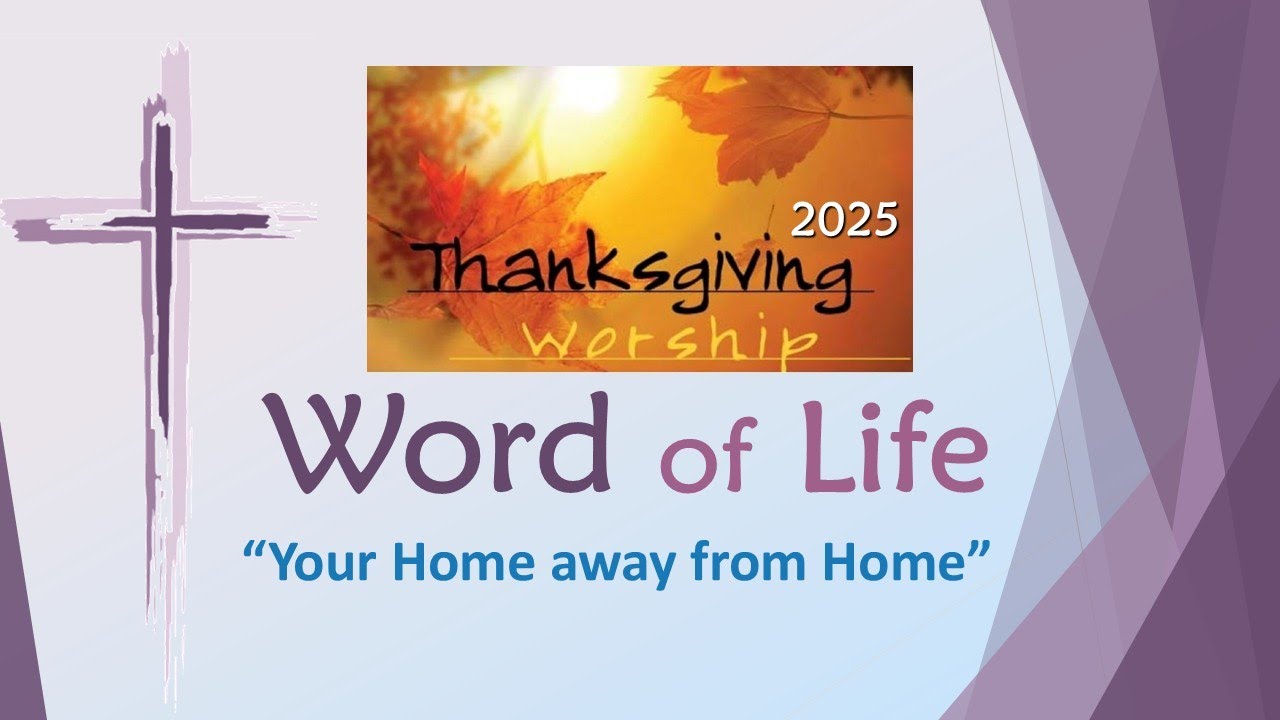 2025
Thanksgiving
Worship

Word of Life

“Your Home away from Home”